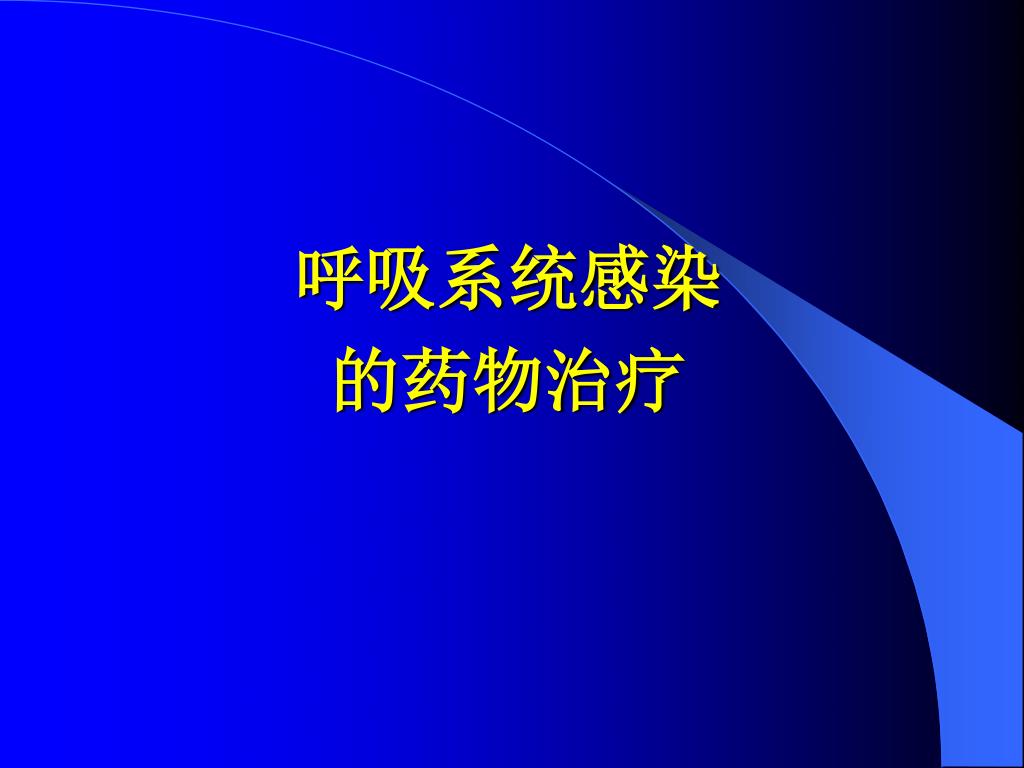 呼吸系统感染
的药物治疗